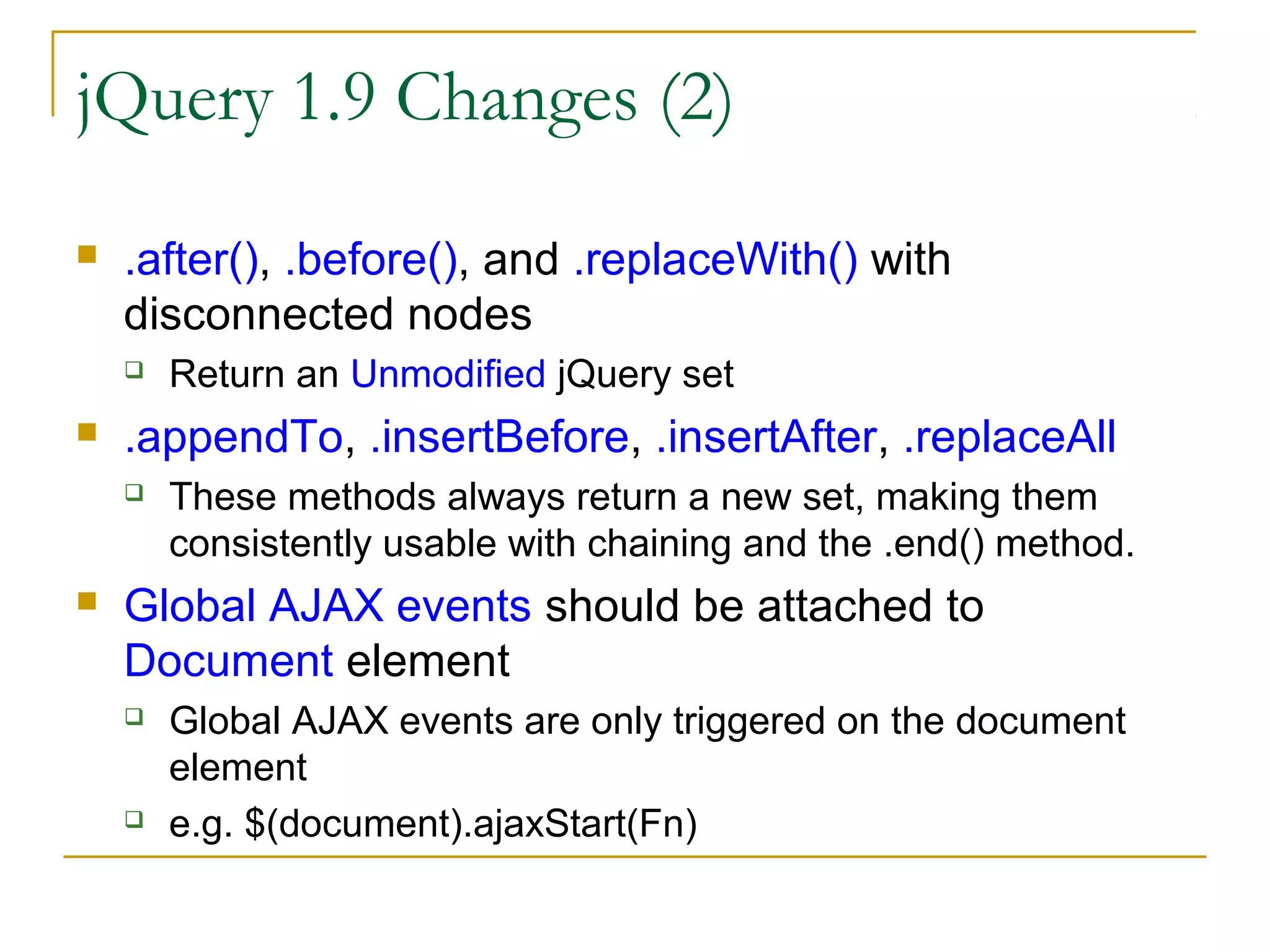 jQuery 1.9 Changes (2)

.after(), .before(), and .replaceWith() with disconnected nodes

Return an Unmodified jQuery set

.appendTo, .insertBefore, .insertAfter, .replaceAll

These methods always return a new set, making them consistently usable with chaining and the .end() method.

Global AJAX events should be attached to Document element

Global AJAX events are only triggered on the document element

e.g. \$(document).ajaxStart(Fn)